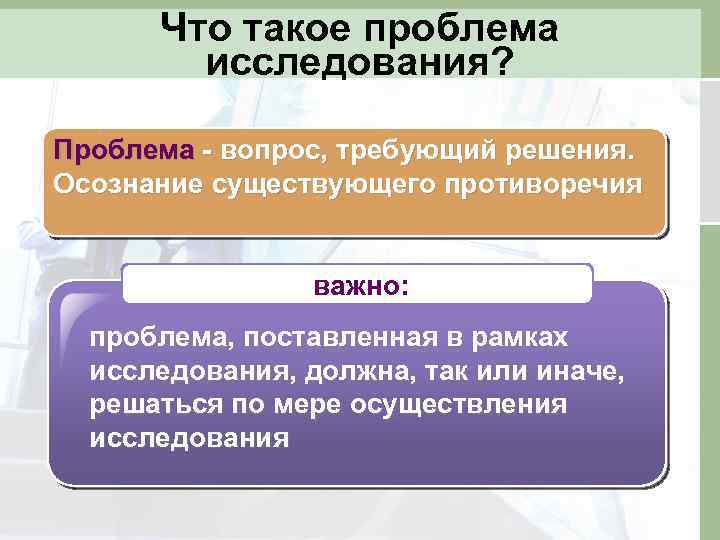 Что такое проблема исследования?

Проблема - вопрос, требующий решения. Осознание существующего противоречия

важно:

проблема, поставленная в рамках исследования, должна, так или иначе, решаться по мере осуществления исследования